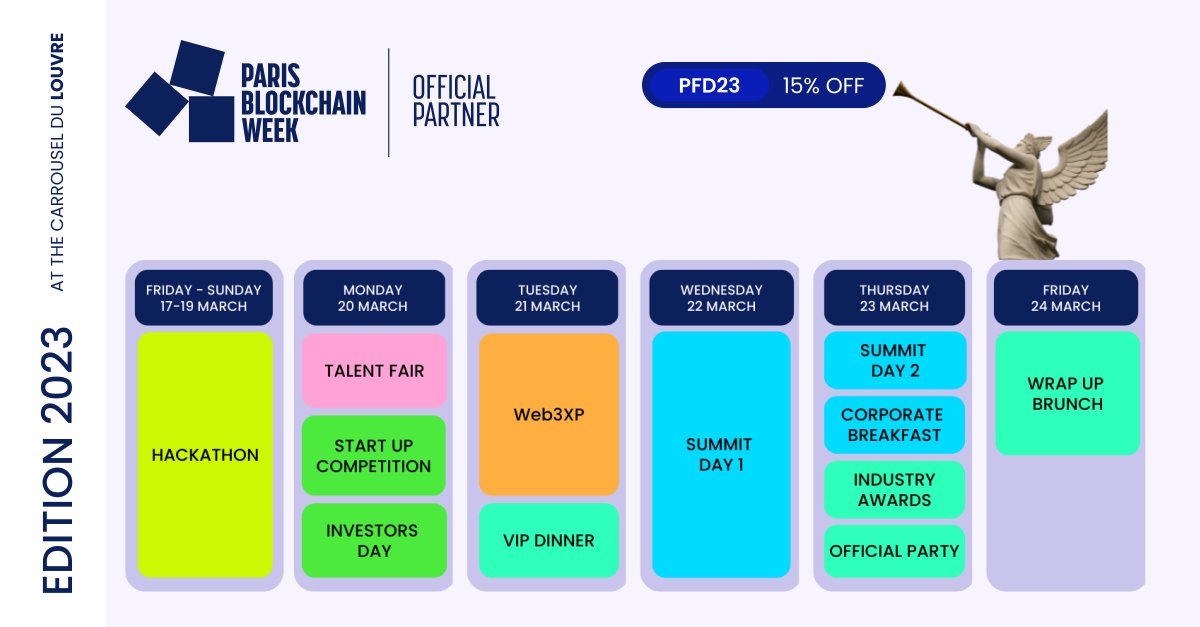 EDITION 2023

AT THE CARROUSEL DU LOUVRE

PARIS BLOCKCHAIN WEEK

OFFICIAL PARTNER

PFD23 15% OFF

FRIDAY - SUNDAY 17-19 MARCH

HACKATHON

MONDAY 20 MARCH

TALENT FAIR

START UP COMPETITION

INVESTORS DAY

TUESDAY 21 MARCH

Web3XP

VIP DINNER

WEDNESDAY 22 MARCH

SUMMIT DAY 1

THURSDAY 23 MARCH

SUMMIT DAY 2

CORPORATE BREAKFAST

INDUSTRY AWARDS

OFFICIAL PARTY

FRIDAY 24 MARCH

WRAP UP BRUNCH